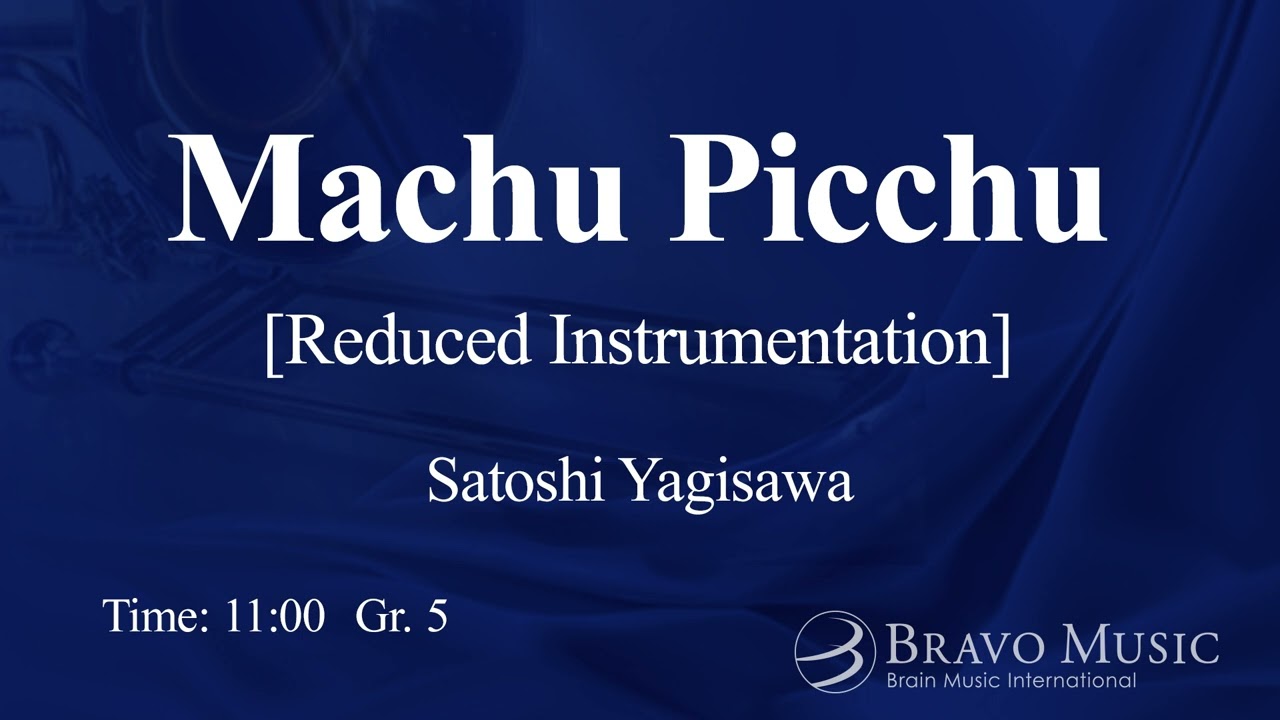 Machu Picchu

[Reduced Instrumentation]

Satoshi Yagisawa

Time: 11:00 Gr. 5

BRAVO MUSIC
Brain Music International